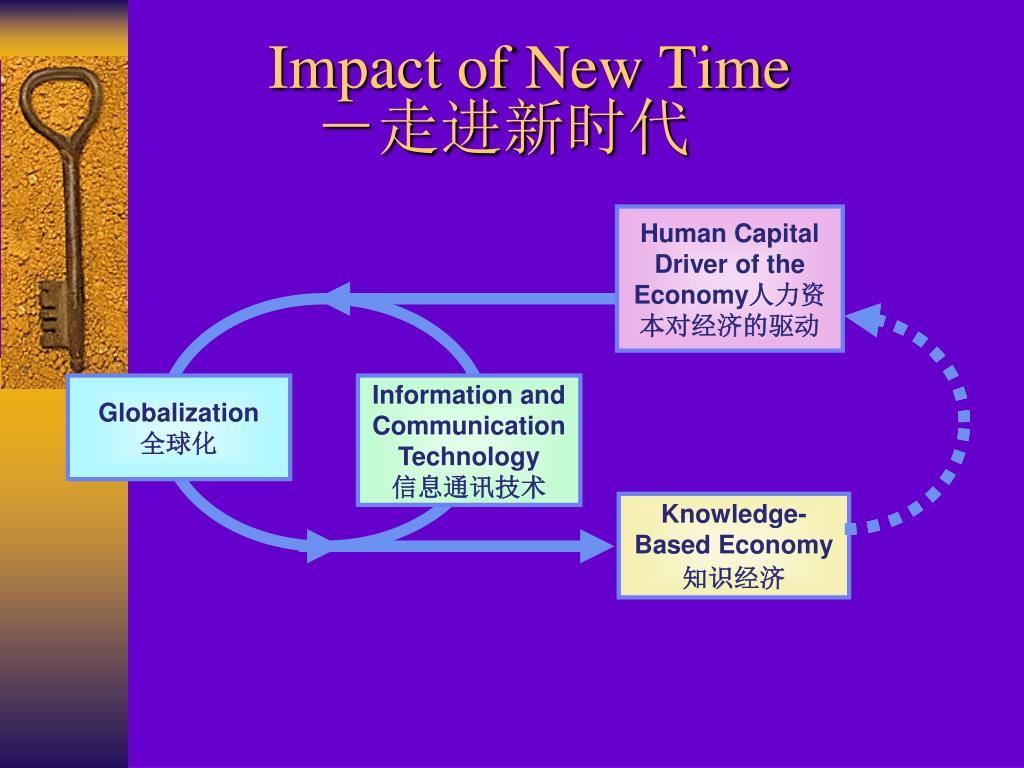 Impact of New Time
－走进新时代

Human Capital Driver of the Economy人力资本对经济的驱动

Globalization
全球化

Information and Communication Technology
信息通讯技术

Knowledge-Based Economy
知识经济